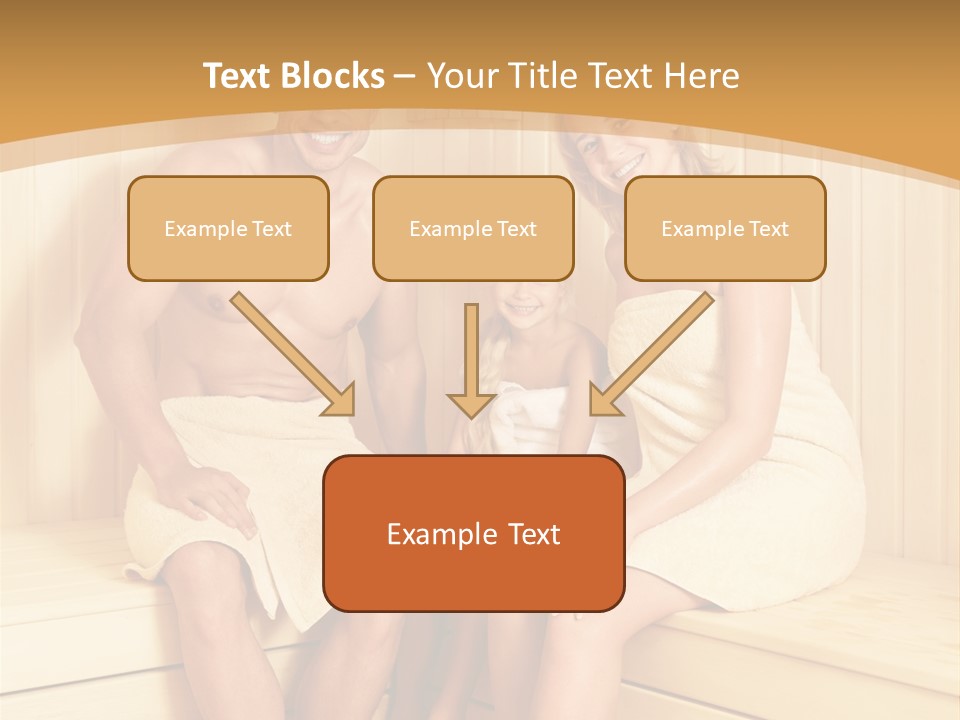 Text Blocks – Your Title Text Here

Example Text

Example Text

Example Text

Example Text